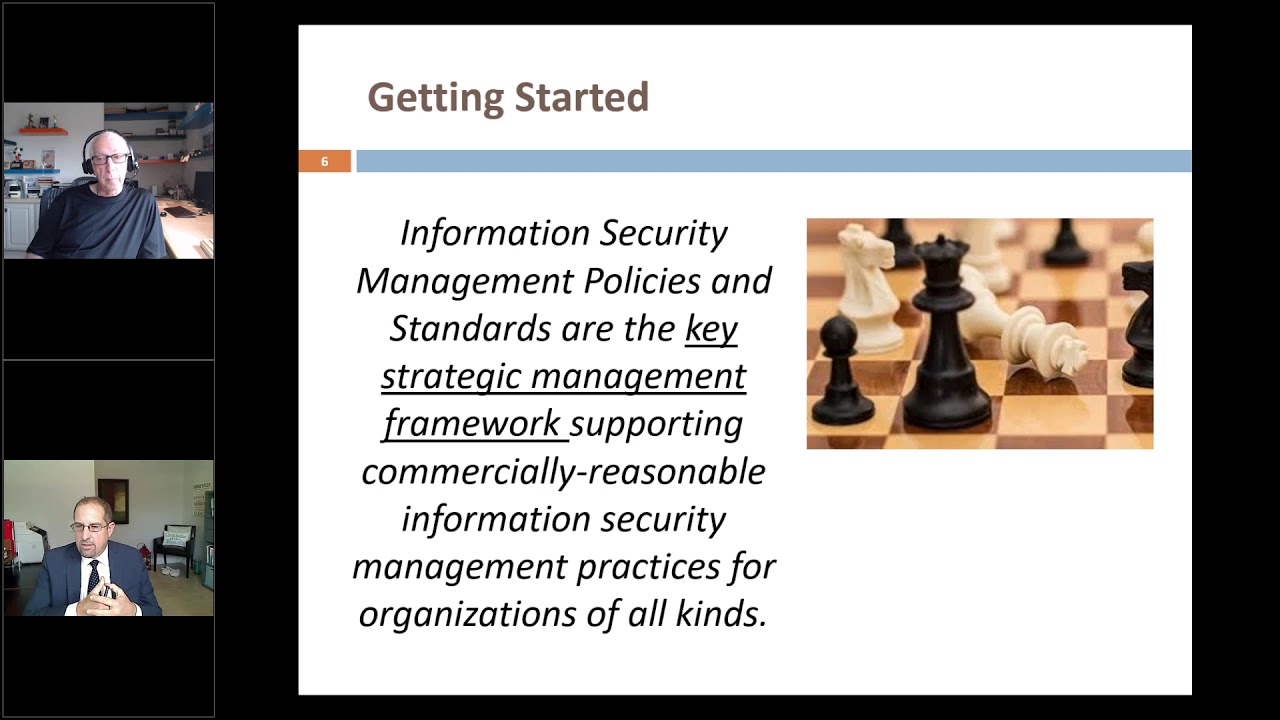 Getting Started

6

Information Security Management Policies and Standards are the key strategic management framework supporting commercially-reasonable information security management practices for organizations of all kinds.